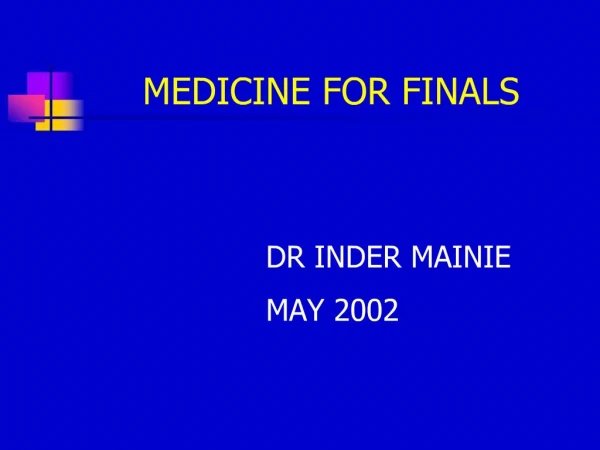 MEDICINE FOR FINALS

DR INDER MAINIE

MAY 2002